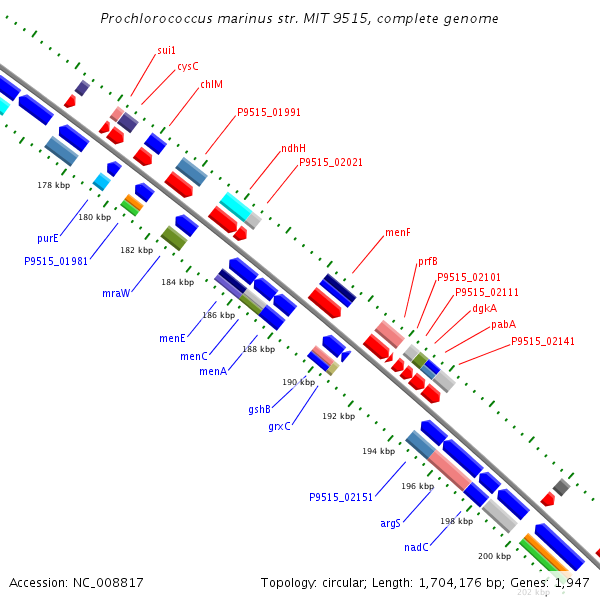 Prochlorococcus marinus str. MIT 9515, complete genome

sui1
cysC
chlM
P9515_01991
ndhH
P9515_02021
menF
prfB
P9515_02101
P9515_02111
dgkA
pabA
P9515_02141

178 kbp
180 kbp
182 kbp
184 kbp
186 kbp
188 kbp
190 kbp
192 kbp
194 kbp
196 kbp
198 kbp
200 kbp
202 kbp

purE
P9515_01981
mraW
menE
menC
menA
gshB
grxC
P9515_02151
argS
nadC

Accession: NC_008817

Topology: circular; Length: 1,704,176 bp; Genes: 1,947